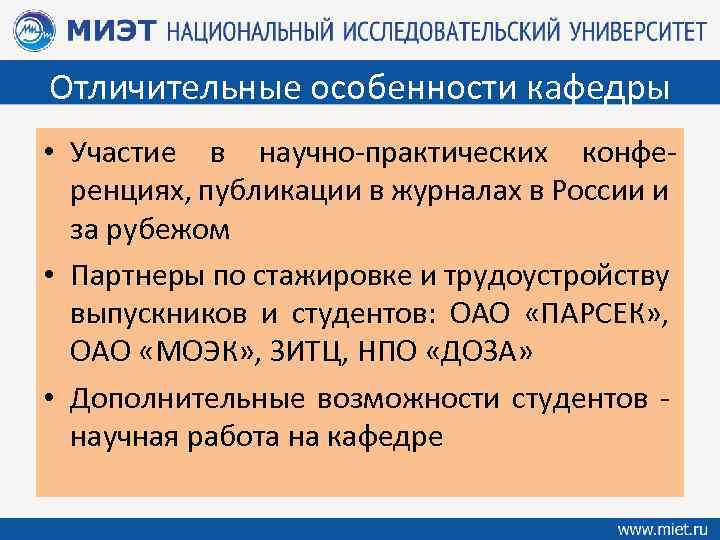 МИЭТ НАЦИОНАЛЬНЫЙ ИССЛЕДОВАТЕЛЬСКИЙ УНИВЕРСИТЕТ

Отличительные особенности кафедры

• Участие в научно-практических конференциях, публикации в журналах в России и за рубежом

• Партнеры по стажировке и трудоустройству выпускников и студентов: ОАО «ПАРСЕК», ОАО «МОЭК», ЗИТЦ, НПО «ДОЗА»

• Дополнительные возможности студентов - научная работа на кафедре

www.miet.ru